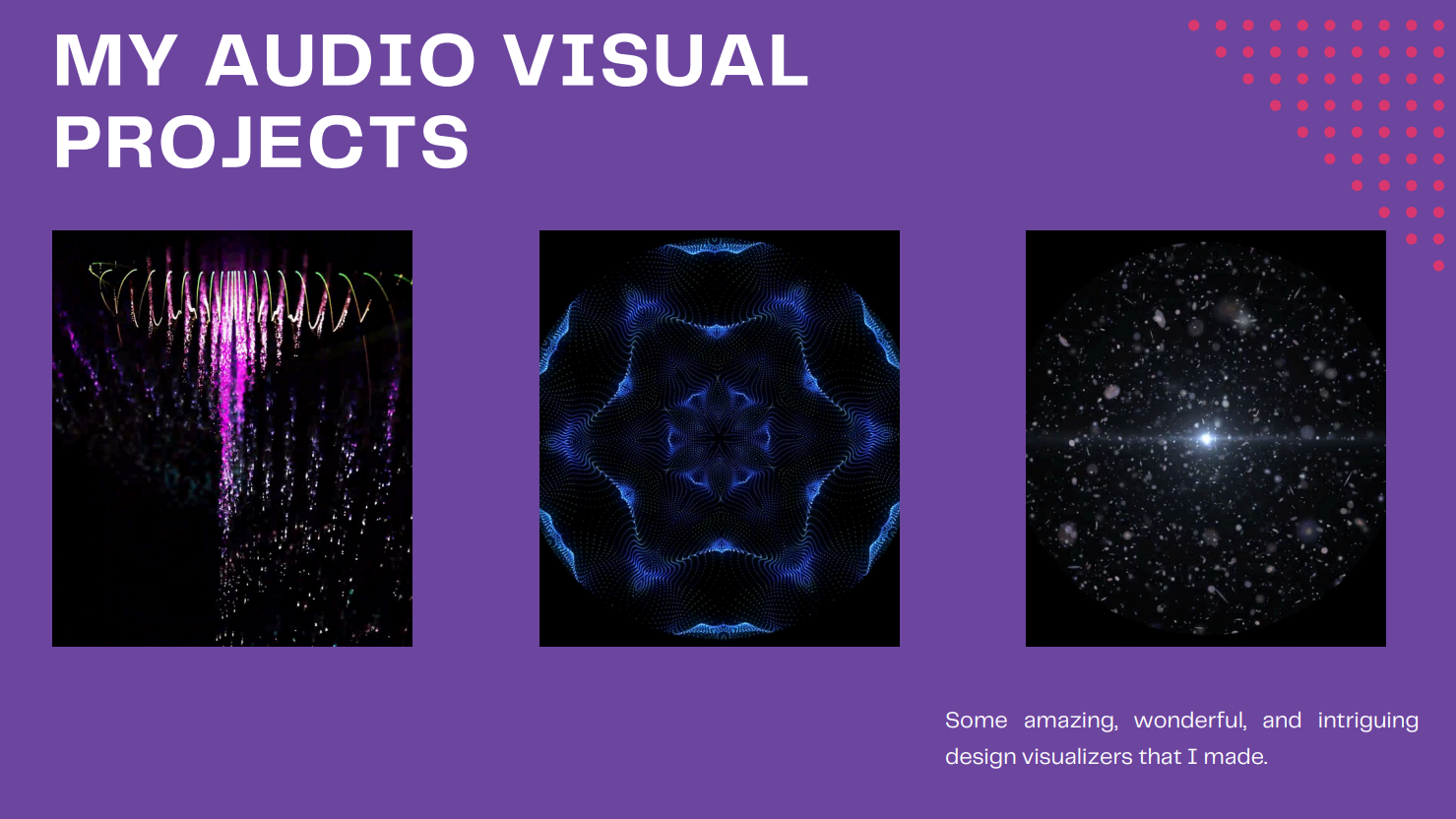 MY AUDIO VISUAL PROJECTS

Some amazing, wonderful, and intriguing design visualizers that I made.